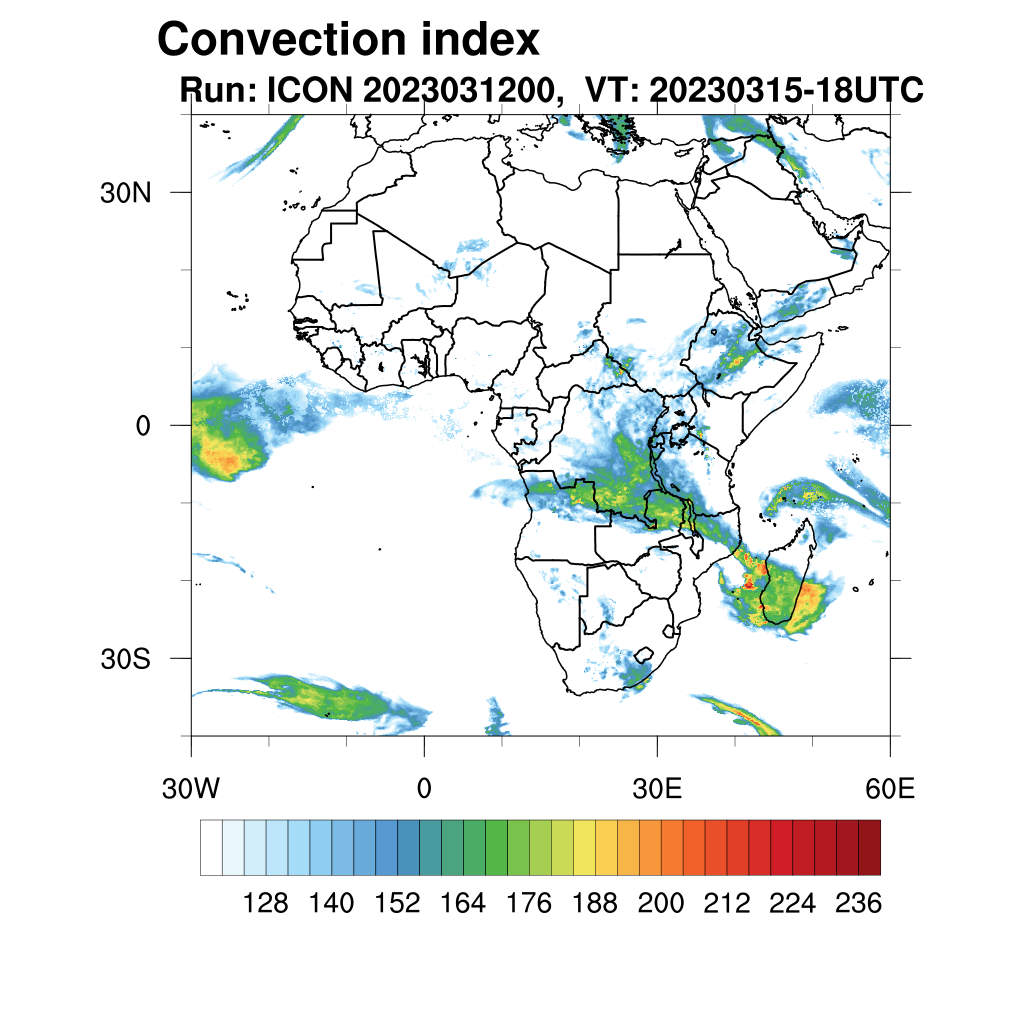 Convection index

Run: ICON 2023031200, VT: 20230315-18UTC

30N

0

30S

30W

0

30E

60E

128 140 152 164 176 188 200 212 224 236